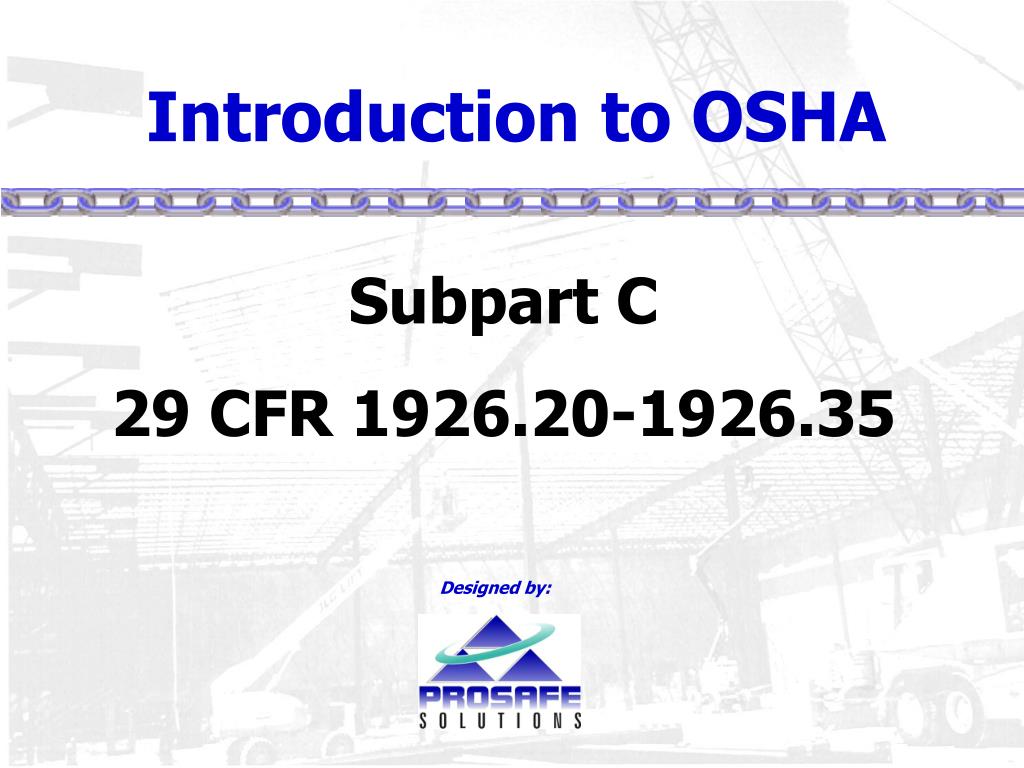 Introduction to OSHA

Subpart C

29 CFR 1926.20-1926.35

Designed by:

PROSAFE
SOLUTIONS